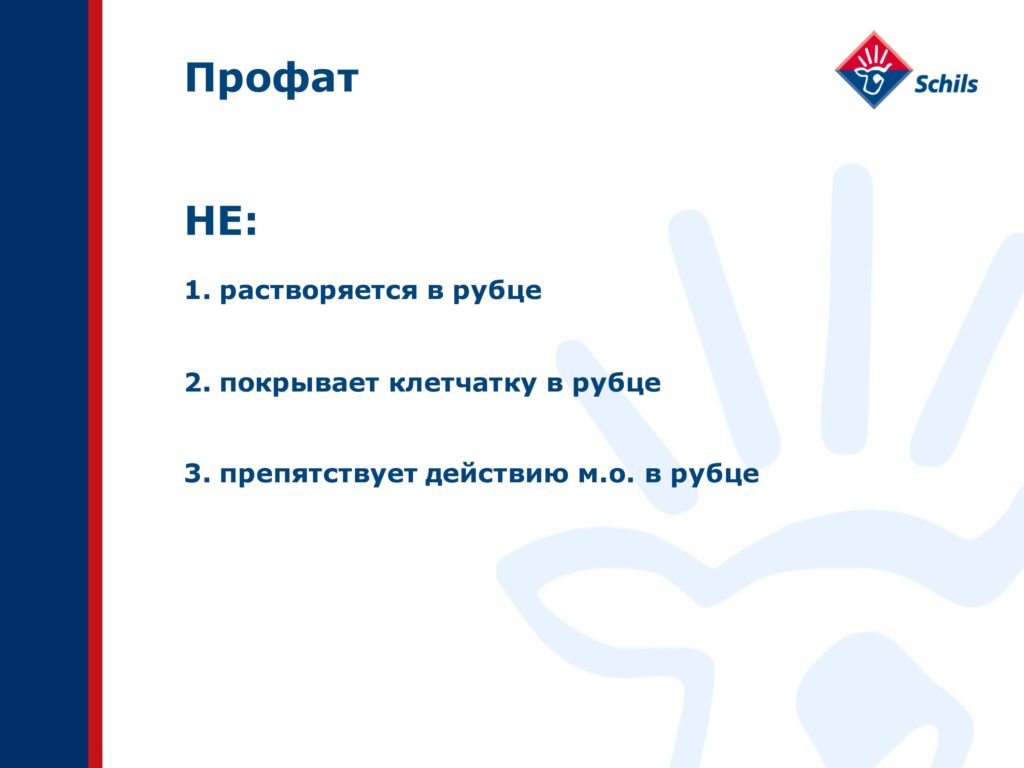 Профат

Schils

НЕ:

1. растворяется в рубце

2. покрывает клетчатку в рубце

3. препятствует действию м.о. в рубце